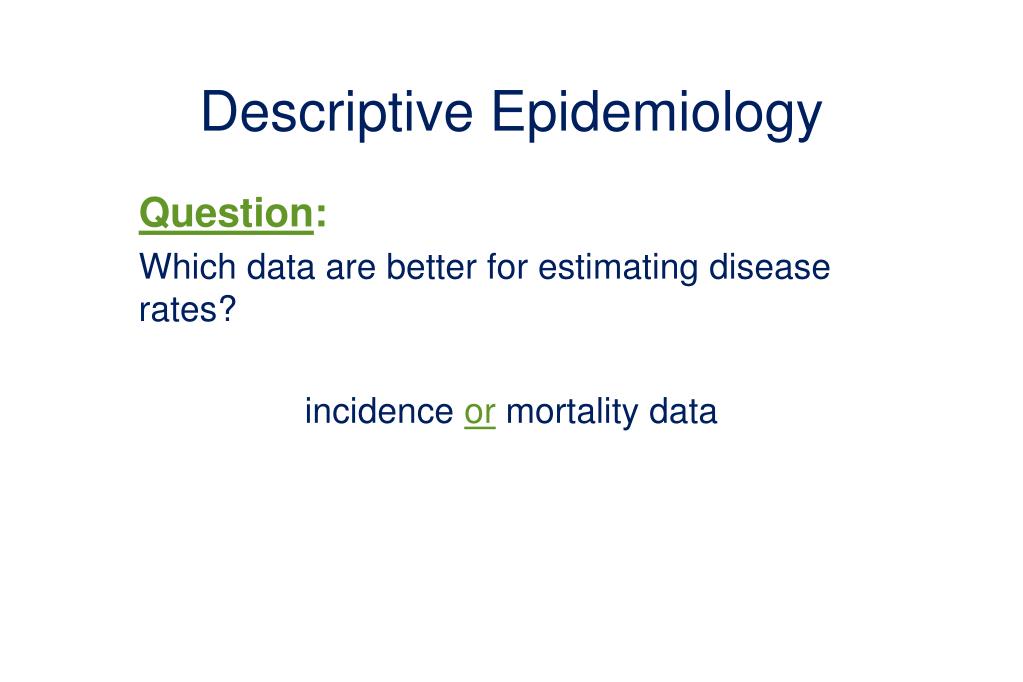 Descriptive Epidemiology

Question:

Which data are better for estimating disease rates?

incidence or mortality data